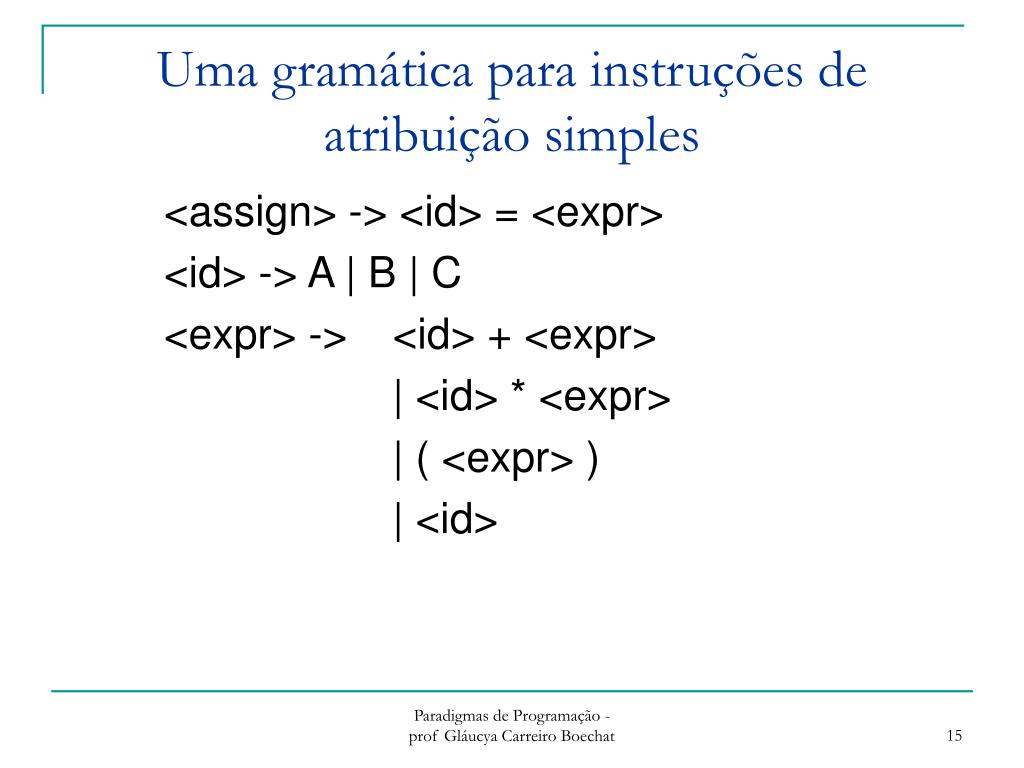 Uma gramática para instruções de atribuição simples

<assign> -> <id> = <expr>
<id> -> A | B | C
<expr> -> <id> + <expr>
| <id> * <expr>
| ( <expr> )
| <id>

Paradigmas de Programação - prof Gláucya Carreiro Boechat

15